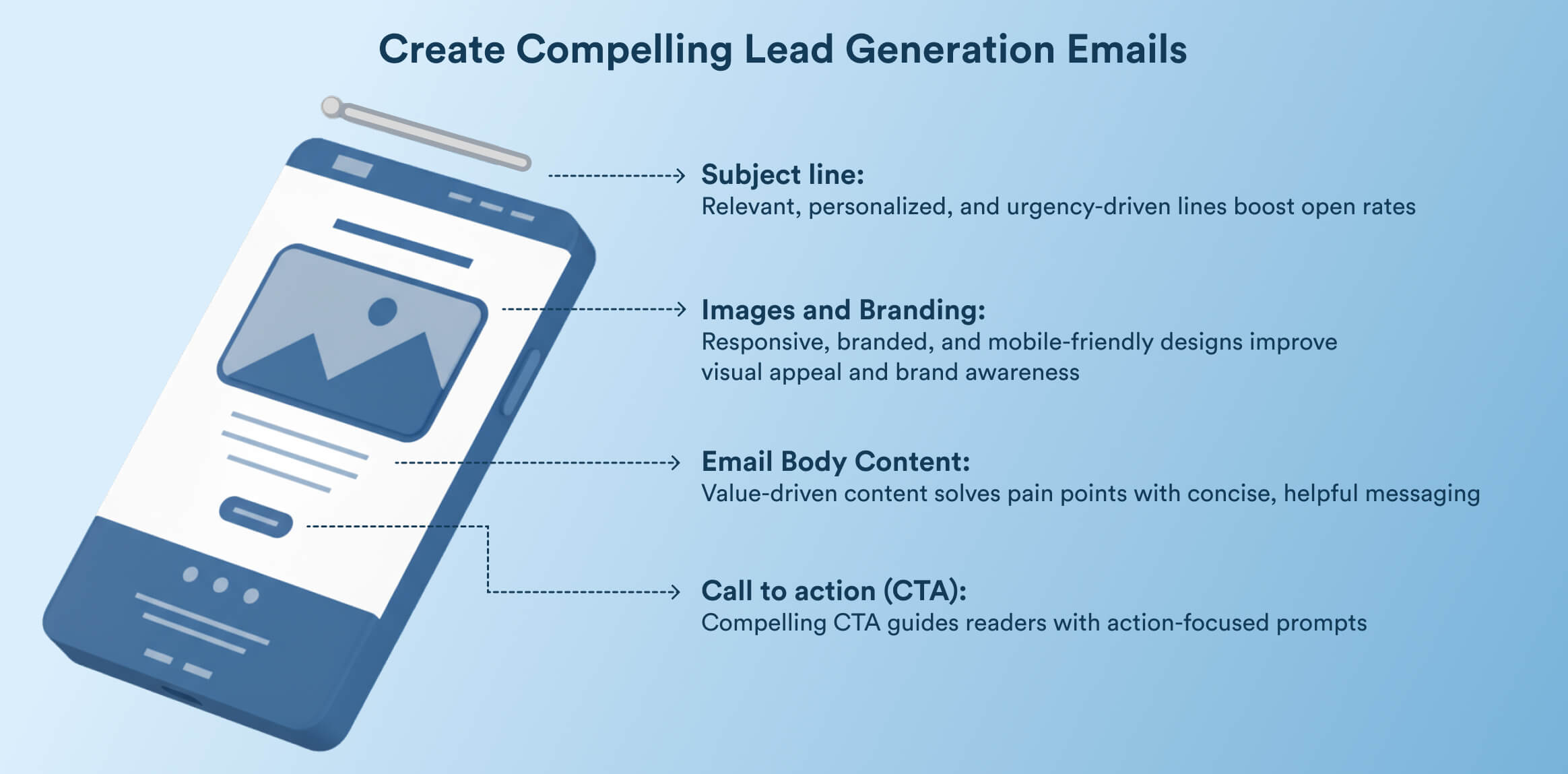 Create Compelling Lead Generation Emails

Subject line:
Relevant, personalized, and urgency-driven lines boost open rates

Images and Branding:
Responsive, branded, and mobile-friendly designs improve visual appeal and brand awareness

Email Body Content:
Value-driven content solves pain points with concise, helpful messaging

Call to action (CTA):
Compelling CTA guides readers with action-focused prompts